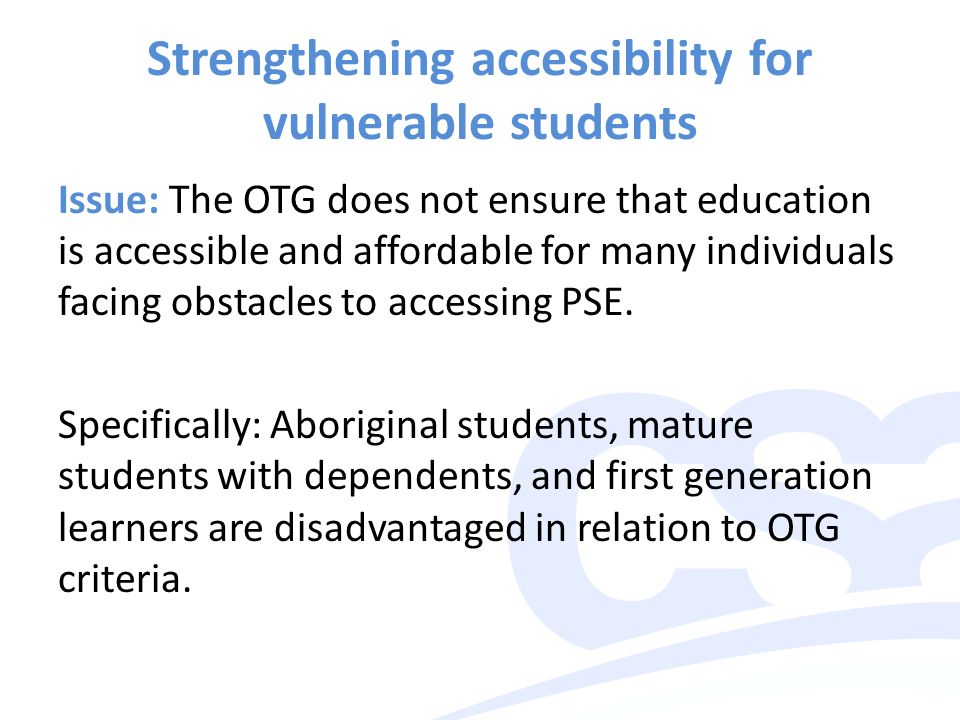 Strengthening accessibility for vulnerable students

Issue: The OTG does not ensure that education is accessible and affordable for many individuals facing obstacles to accessing PSE.

Specifically: Aboriginal students, mature students with dependents, and first generation learners are disadvantaged in relation to OTG criteria.